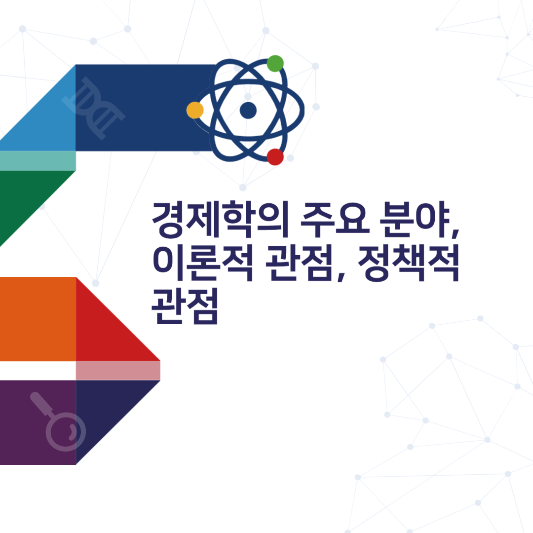 경제학의 주요 분야, 이론적 관점, 정책적 관점